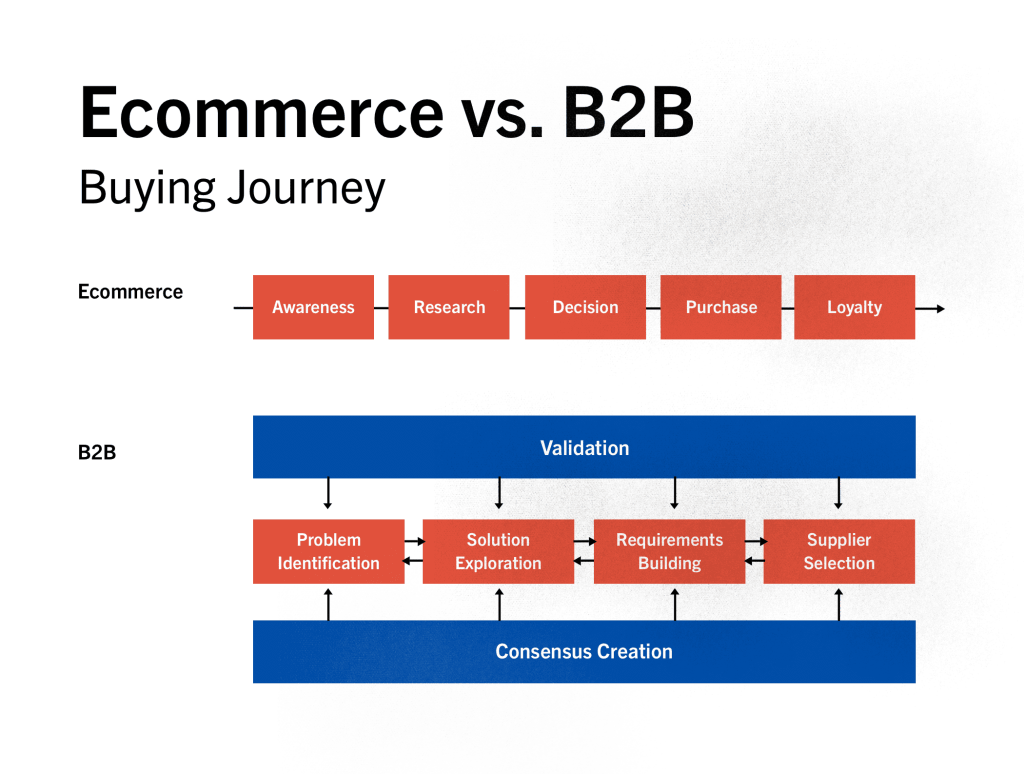 Ecommerce vs. B2B
Buying Journey

Ecommerce

Awareness
Research
Decision
Purchase
Loyalty

B2B

Validation

Problem Identification
Solution Exploration
Requirements Building
Supplier Selection

Consensus Creation